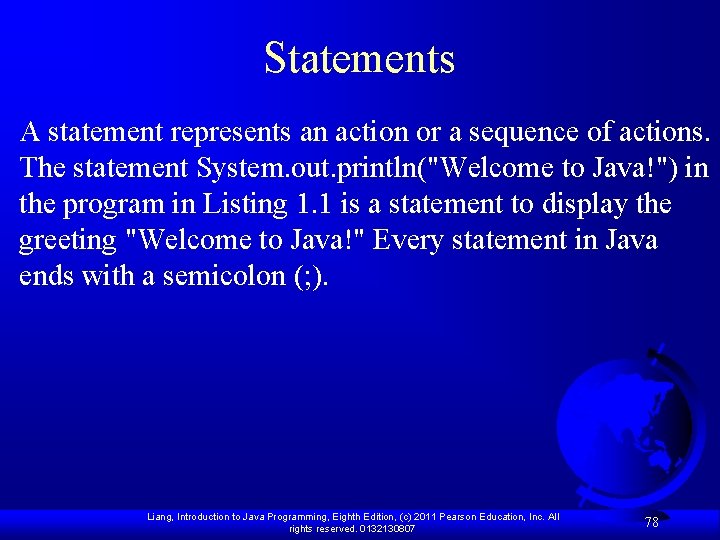 Statements

A statement represents an action or a sequence of actions. The statement System.out.println("Welcome to Java!") in the program in Listing 1.1 is a statement to display the greeting "Welcome to Java!" Every statement in Java ends with a semicolon (;).

Liang, Introduction to Java Programming, Eighth Edition, (c) 2011 Pearson Education, Inc. All rights reserved. 0132130807

78